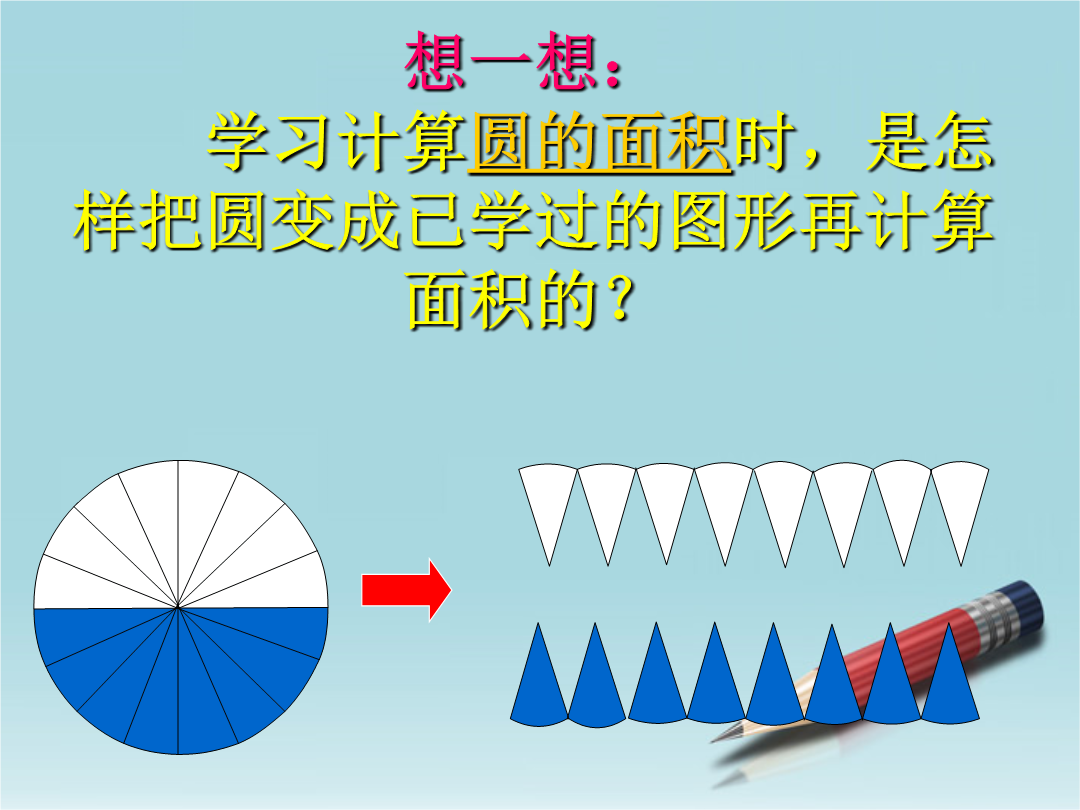 想一想：

学习计算圆的面积时，是怎样把圆变成已学过的图形再计算面积的？